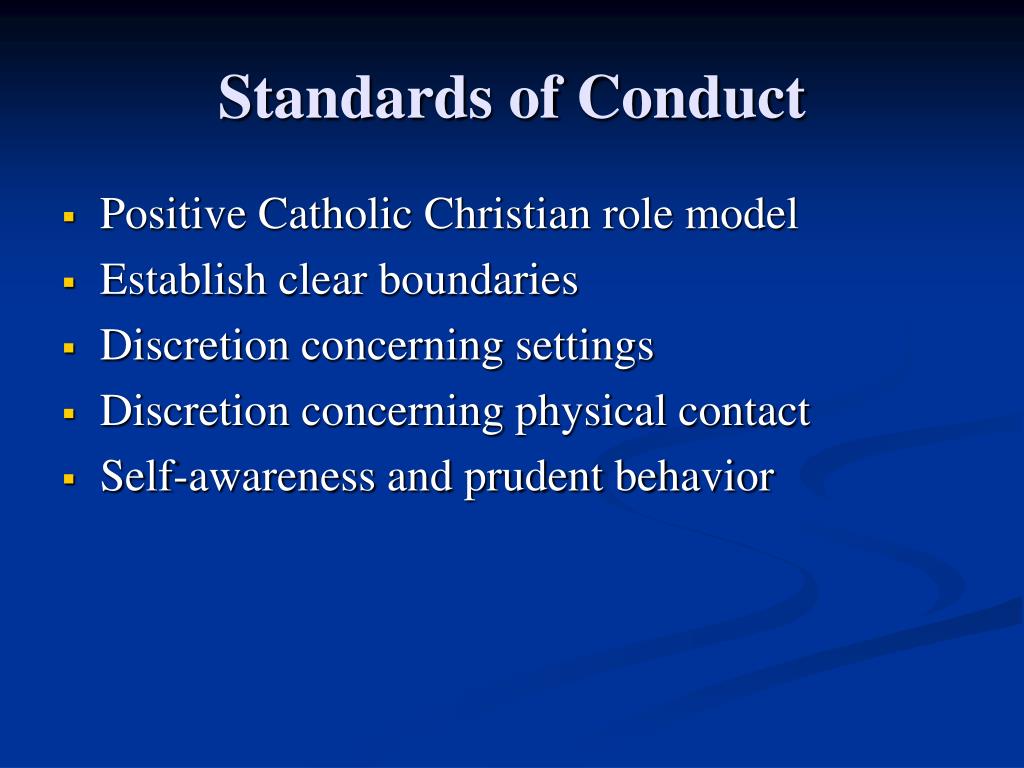 Standards of Conduct

- Positive Catholic Christian role model
- Establish clear boundaries
- Discretion concerning settings
- Discretion concerning physical contact
- Self-awareness and prudent behavior